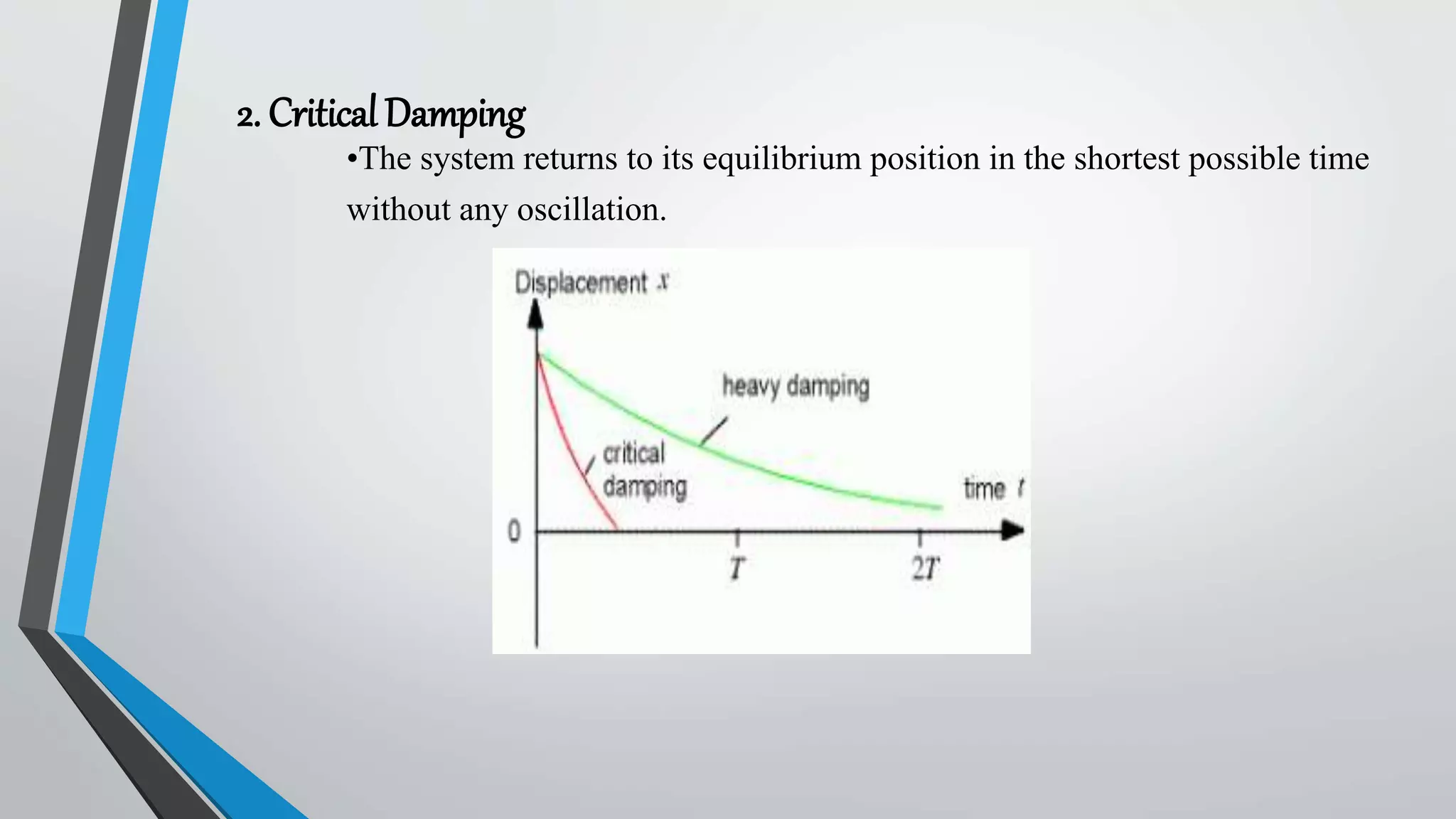 2. Critical Damping

•The system returns to its equilibrium position in the shortest possible time without any oscillation.

Displacement $x$

heavy damping

critical damping

time $t$

0

$T$

$2T$